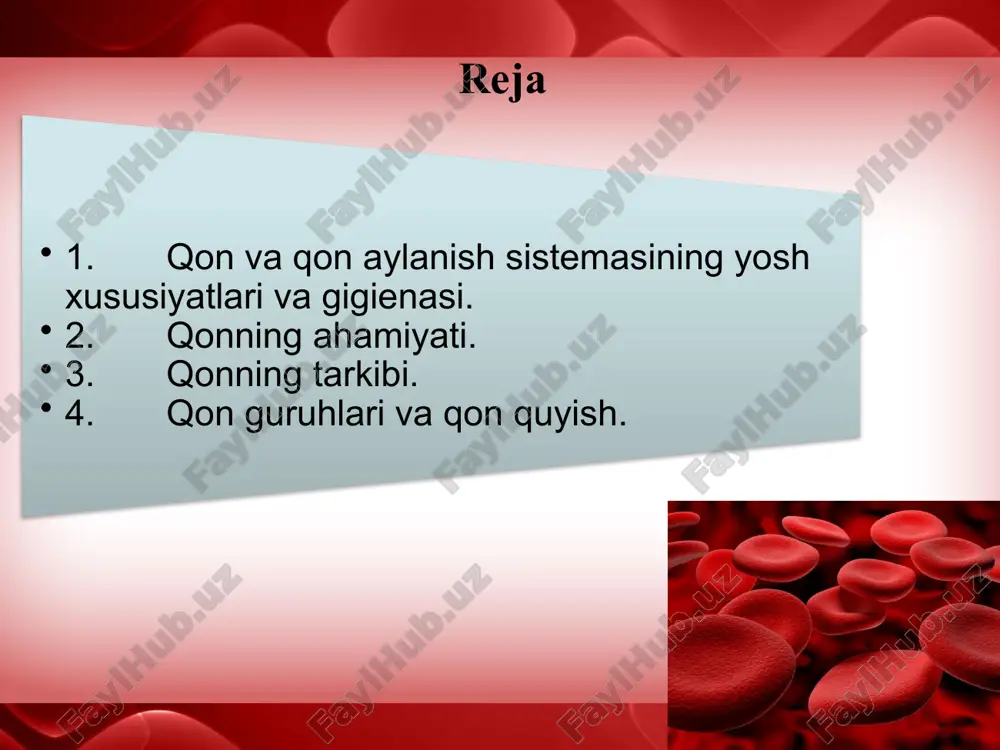 Reja

• 1. Qon va qon aylanish sistemasining yosh xususiyatlari va gigienasi.
• 2. Qonning ahamiyati.
• 3. Qonning tarkibi.
• 4. Qon guruhlari va qon quyish.

FaylHub.uz